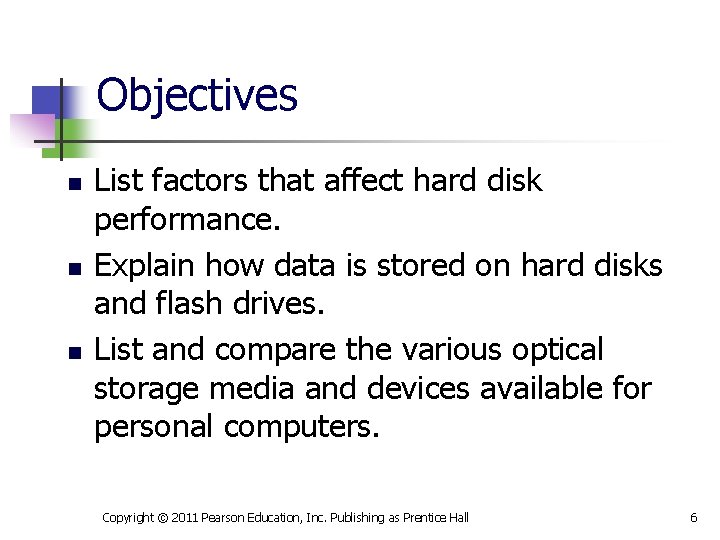 Objectives

- List factors that affect hard disk performance.
- Explain how data is stored on hard disks and flash drives.
- List and compare the various optical storage media and devices available for personal computers.

Copyright © 2011 Pearson Education, Inc. Publishing as Prentice Hall

6